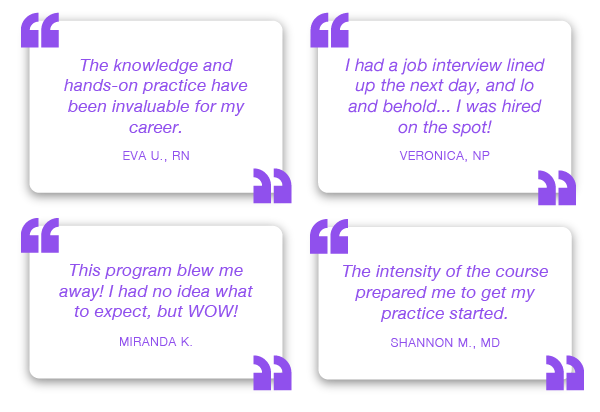 The knowledge and hands-on practice have been invaluable for my career.

EVA U., RN

I had a job interview lined up the next day, and lo and behold... I was hired on the spot!

VERONICA, NP

This program blew me away! I had no idea what to expect, but WOW!

MIRANDA K.

The intensity of the course prepared me to get my practice started.

SHANNON M., MD